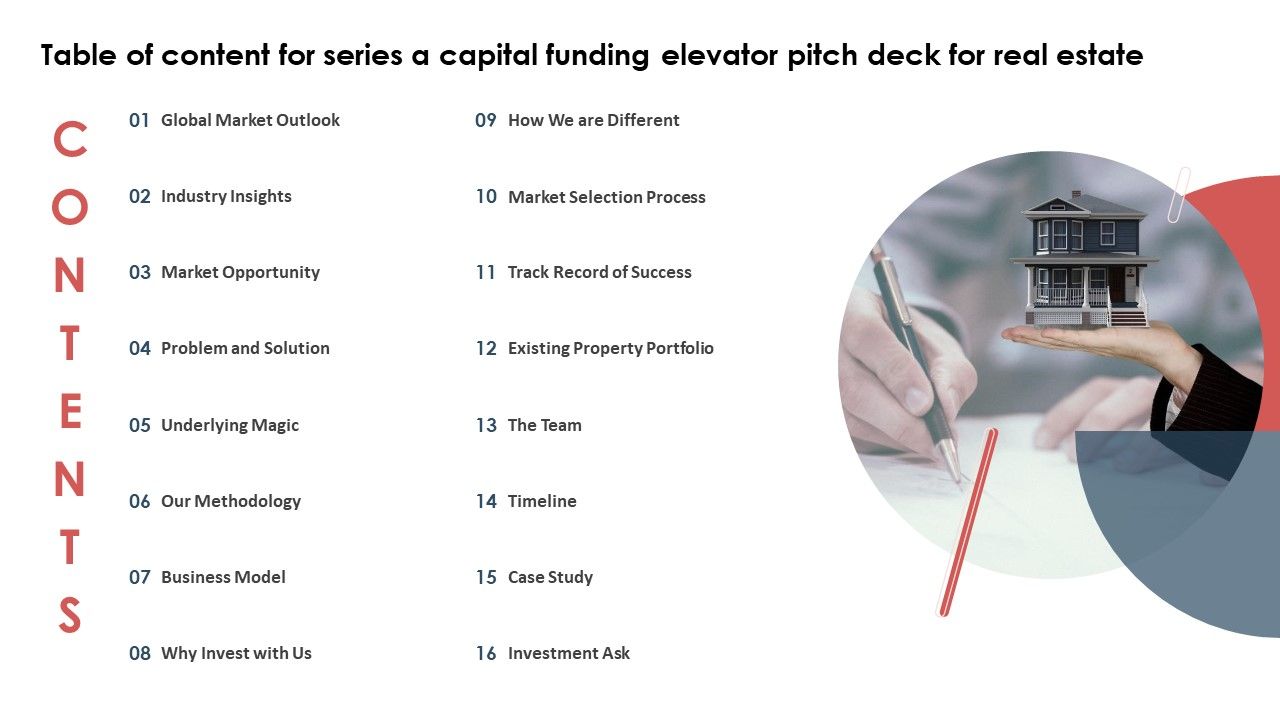 Table of content for series a capital funding elevator pitch deck for real estate

CONTENTS

01 Global Market Outlook

02 Industry Insights

03 Market Opportunity

04 Problem and Solution

05 Underlying Magic

06 Our Methodology

07 Business Model

08 Why Invest with Us

09 How We are Different

10 Market Selection Process

11 Track Record of Success

12 Existing Property Portfolio

13 The Team

14 Timeline

15 Case Study

16 Investment Ask